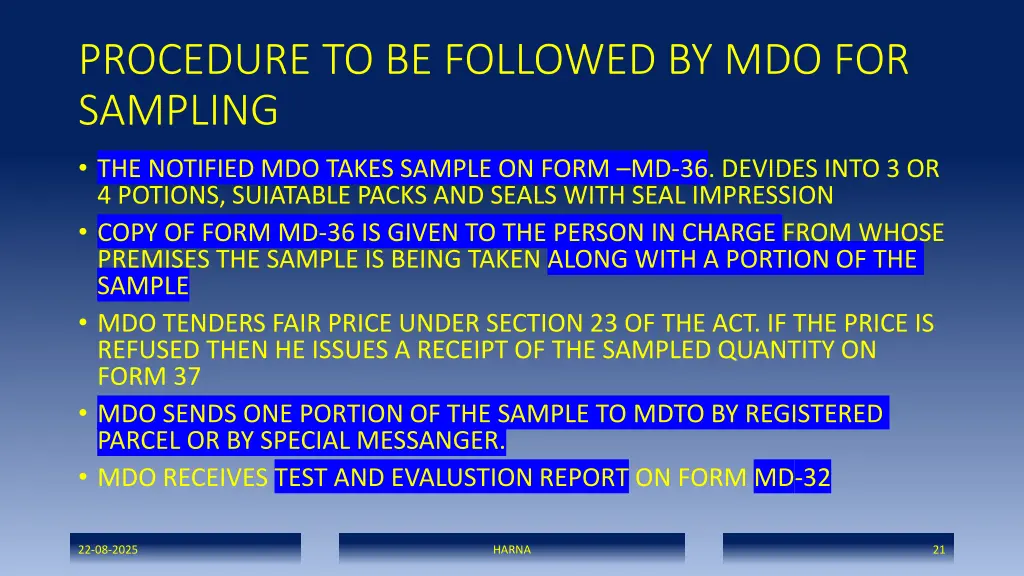 PROCEDURE TO BE FOLLOWED BY MDO FOR SAMPLING

• THE NOTIFIED MDO TAKES SAMPLE ON FORM –MD-36. DEVIDES INTO 3 OR 4 POTIONS, SUIATABLE PACKS AND SEALS WITH SEAL IMPRESSION

• COPY OF FORM MD-36 IS GIVEN TO THE PERSON IN CHARGE FROM WHOSE PREMISES THE SAMPLE IS BEING TAKEN ALONG WITH A PORTION OF THE SAMPLE

• MDO TENDERS FAIR PRICE UNDER SECTION 23 OF THE ACT. IF THE PRICE IS REFUSED THEN HE ISSUES A RECEIPT OF THE SAMPLED QUANTITY ON FORM 37

• MDO SENDS ONE PORTION OF THE SAMPLE TO MDTO BY REGISTERED PARCEL OR BY SPECIAL MESSANGER.

• MDO RECEIVES TEST AND EVALUSTION REPORT ON FORM MD-32

22-08-2025

HARNA

21